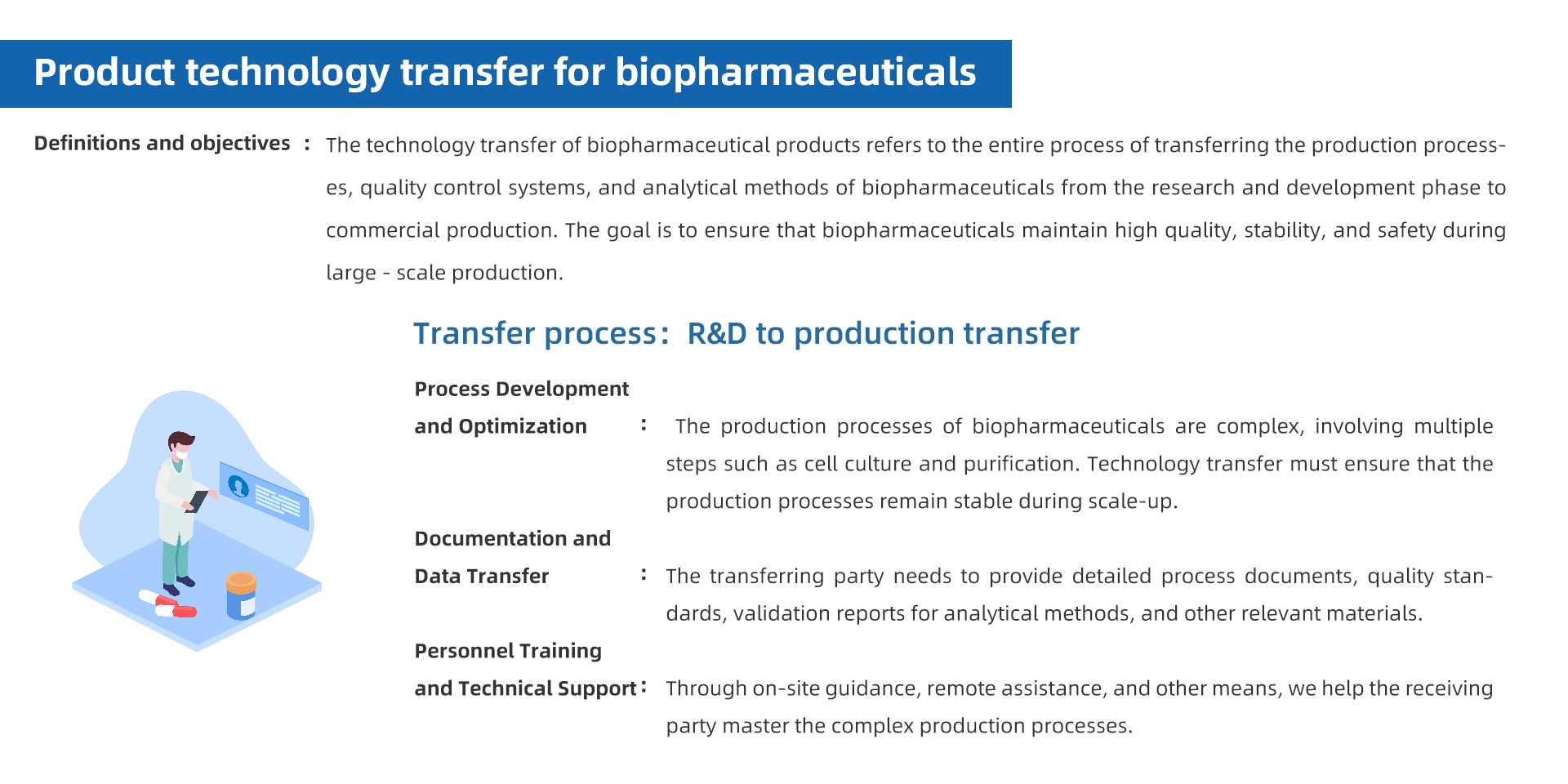 Product technology transfer for biopharmaceuticals

Definitions and objectives : The technology transfer of biopharmaceutical products refers to the entire process of transferring the production processes, quality control systems, and analytical methods of biopharmaceuticals from the research and development phase to commercial production. The goal is to ensure that biopharmaceuticals maintain high quality, stability, and safety during large - scale production.

Transfer process: R&D to production transfer

Process Development and Optimization : The production processes of biopharmaceuticals are complex, involving multiple steps such as cell culture and purification. Technology transfer must ensure that the production processes remain stable during scale-up.

Documentation and Data Transfer : The transferring party needs to provide detailed process documents, quality standards, validation reports for analytical methods, and other relevant materials.

Personnel Training and Technical Support : Through on-site guidance, remote assistance, and other means, we help the receiving party master the complex production processes.